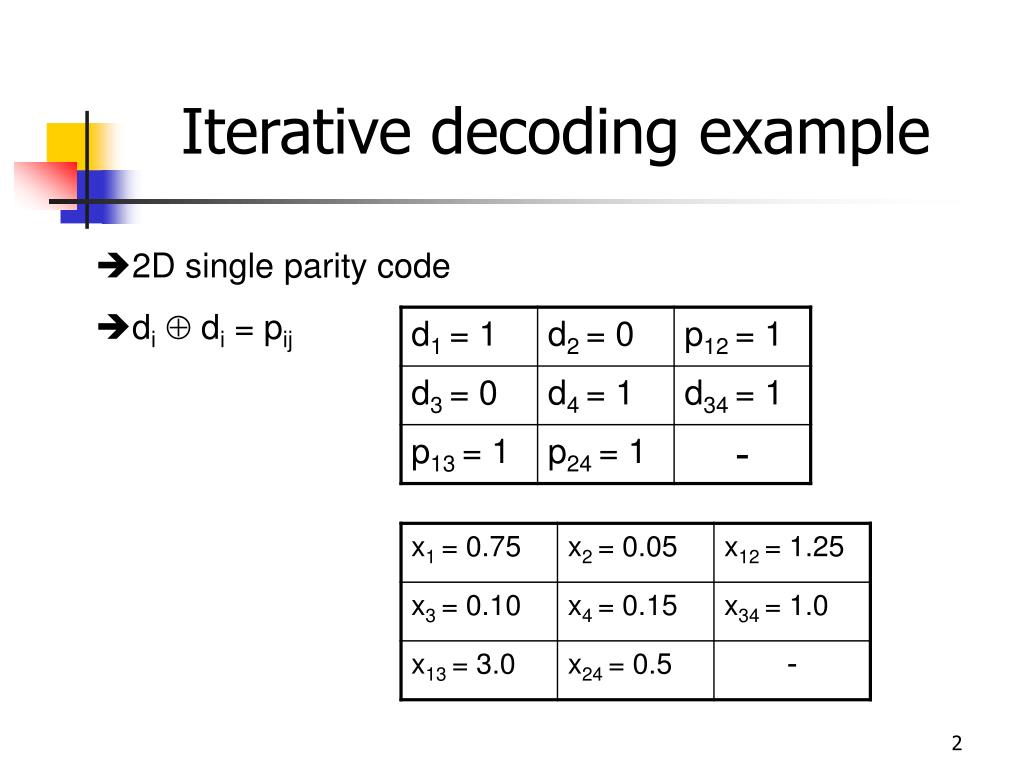 Iterative decoding example

➔2D single parity code

➔$d_i \oplus d_i = p_{ij}$

| $d_1 = 1$ | $d_2 = 0$ | $p_{12} = 1$ |
|---|---|---|
| $d_3 = 0$ | $d_4 = 1$ | $d_{34} = 1$ |
| $p_{13} = 1$ | $p_{24} = 1$ | - |

| $x_1 = 0.75$ | $x_2 = 0.05$ | $x_{12} = 1.25$ |
|---|---|---|
| $x_3 = 0.10$ | $x_4 = 0.15$ | $x_{34} = 1.0$ |
| $x_{13} = 3.0$ | $x_{24} = 0.5$ | - |

2